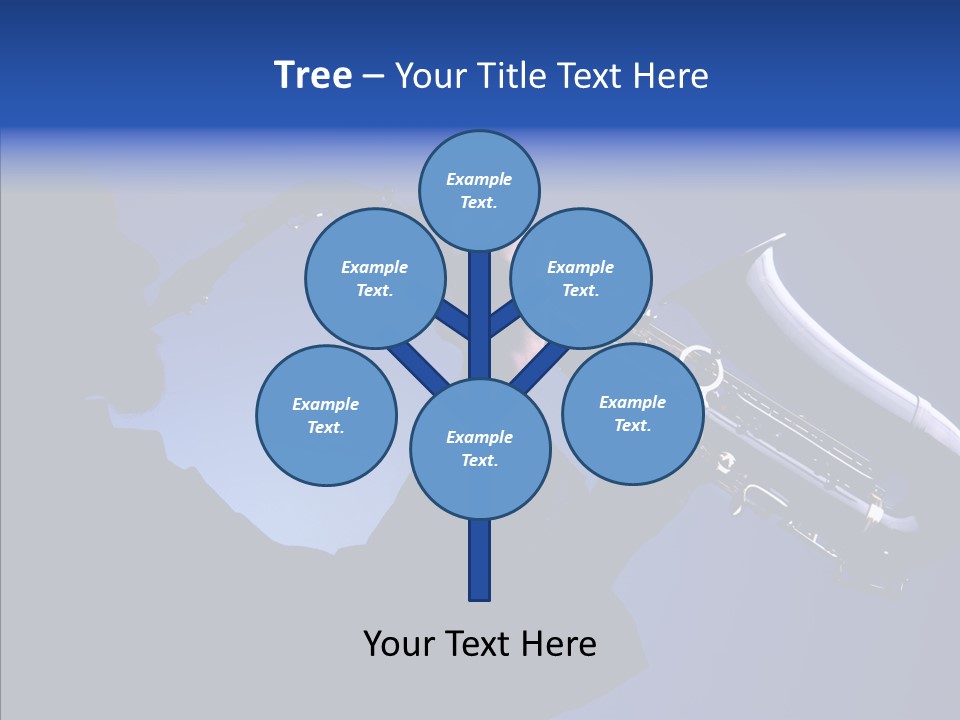 Tree – Your Title Text Here

Example Text.

Example Text.

Example Text.

Example Text.

Example Text.

Example Text.

Your Text Here